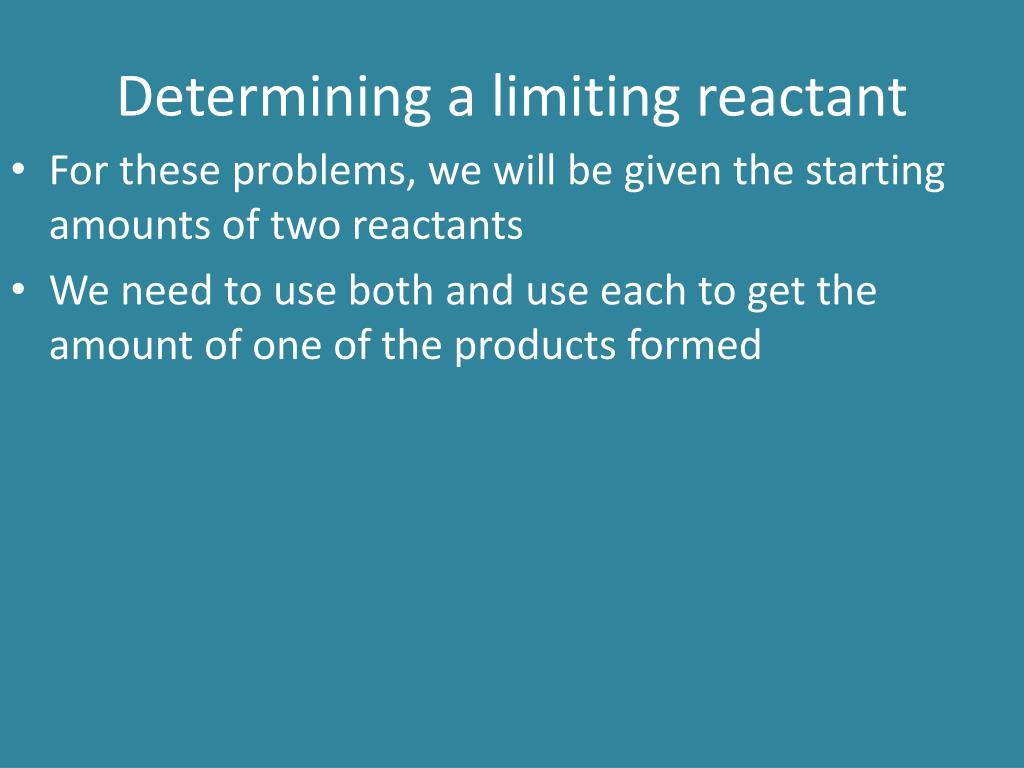 Determining a limiting reactant

• For these problems, we will be given the starting amounts of two reactants

• We need to use both and use each to get the amount of one of the products formed